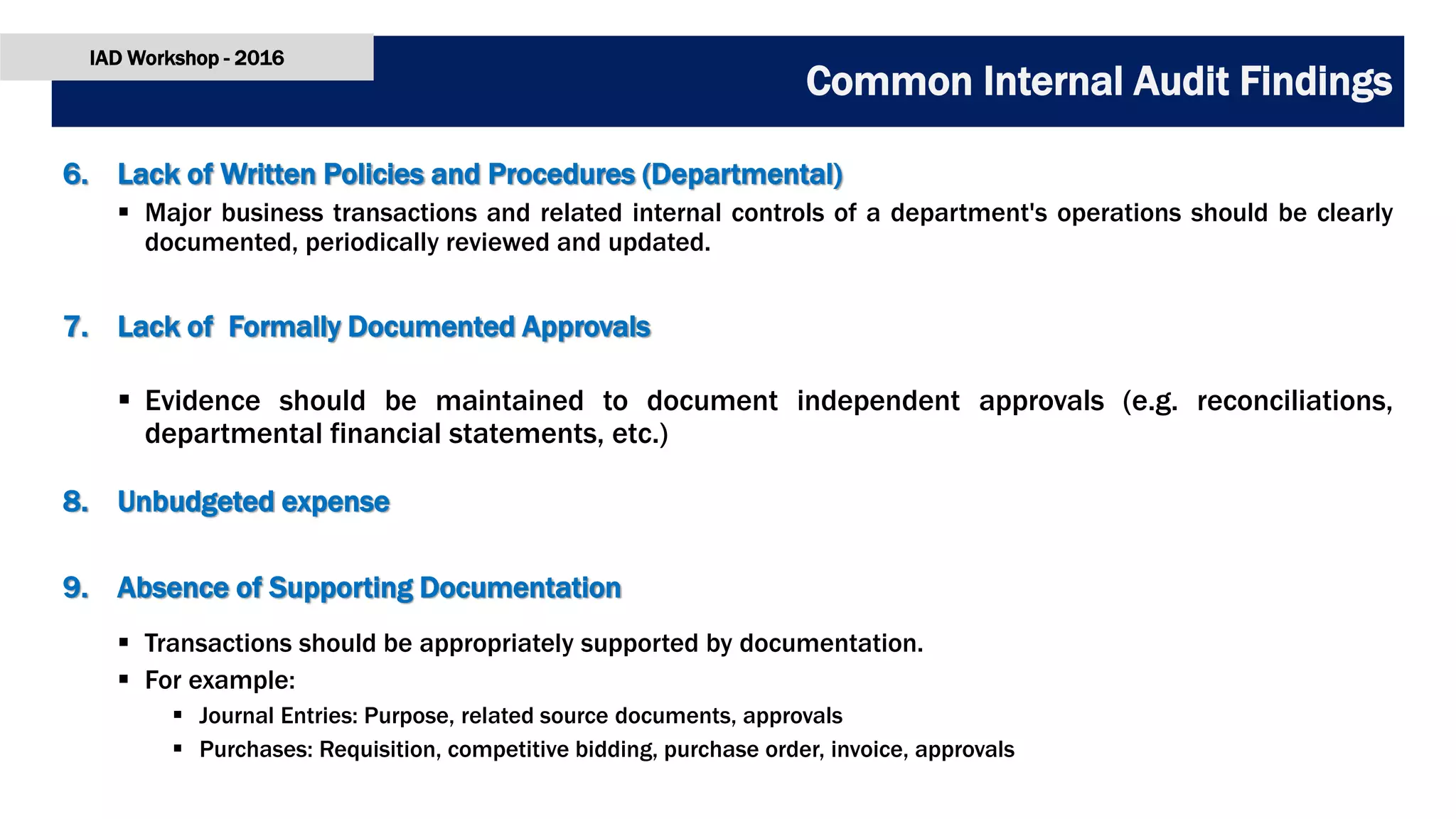 IAD Workshop - 2016

Common Internal Audit Findings

6. Lack of Written Policies and Procedures (Departmental)

▪ Major business transactions and related internal controls of a department's operations should be clearly documented, periodically reviewed and updated.

7. Lack of Formally Documented Approvals

▪ Evidence should be maintained to document independent approvals (e.g. reconciliations, departmental financial statements, etc.)

8. Unbudgeted expense

9. Absence of Supporting Documentation

▪ Transactions should be appropriately supported by documentation.
▪ For example:
▪ Journal Entries: Purpose, related source documents, approvals
▪ Purchases: Requisition, competitive bidding, purchase order, invoice, approvals